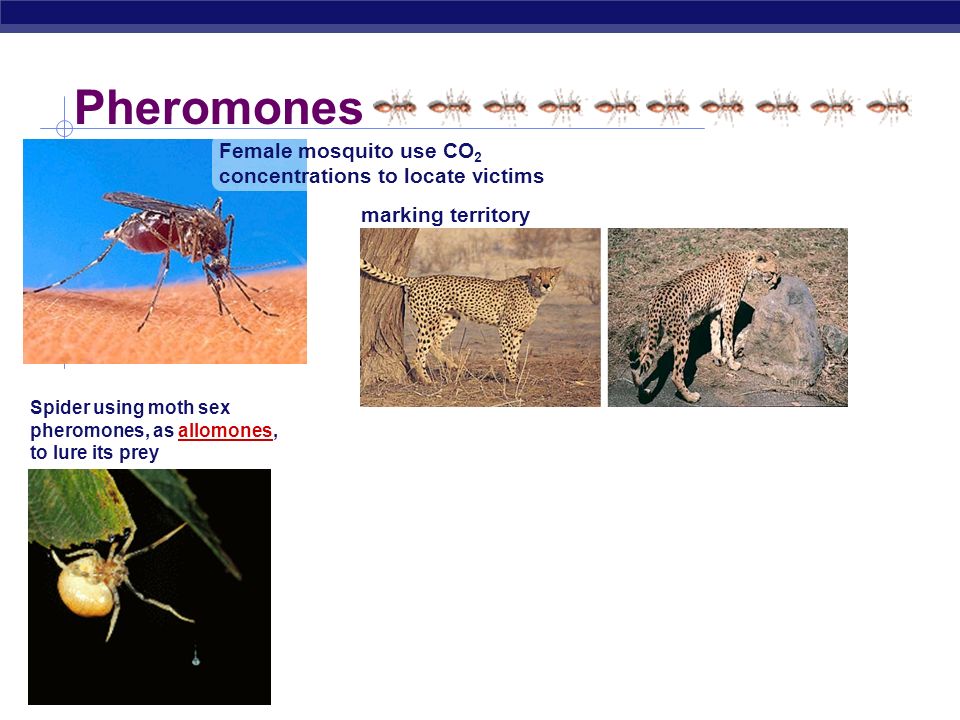 Pheromones

Female mosquito use $CO_2$ concentrations to locate victims

marking territory

Spider using moth sex pheromones, as allomones, to lure its prey